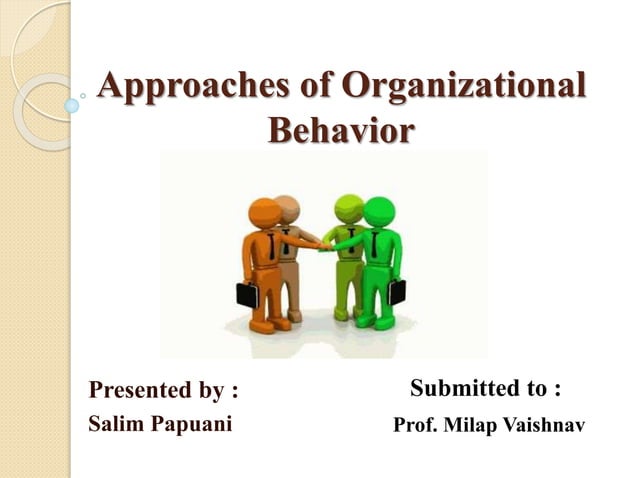 Approaches of Organizational Behavior

Presented by :
Salim Papuani

Submitted to :
Prof. Milap Vaishnav